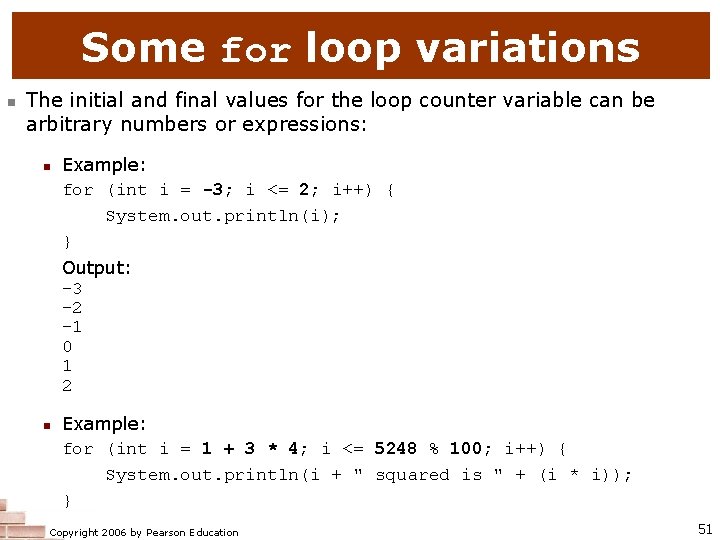 Some for loop variations

The initial and final values for the loop counter variable can be arbitrary numbers or expressions:

Example:
for (int i = -3; i <= 2; i++) {
    System.out.println(i);
}
Output:
-3
-2
-1
0
1
2

Example:
for (int i = 1 + 3 * 4; i <= 5248 % 100; i++) {
    System.out.println(i + " squared is " + (i * i));
}

Copyright 2006 by Pearson Education

51